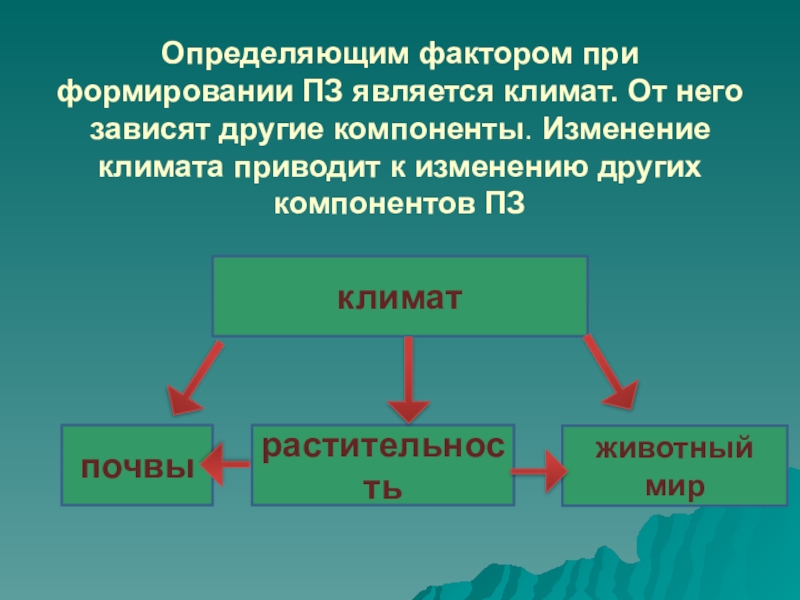 Определяющим фактором при формировании ПЗ является климат. От него зависят другие компоненты. Изменение климата приводит к изменению других компонентов ПЗ

климат

почвы

растительность

животный мир